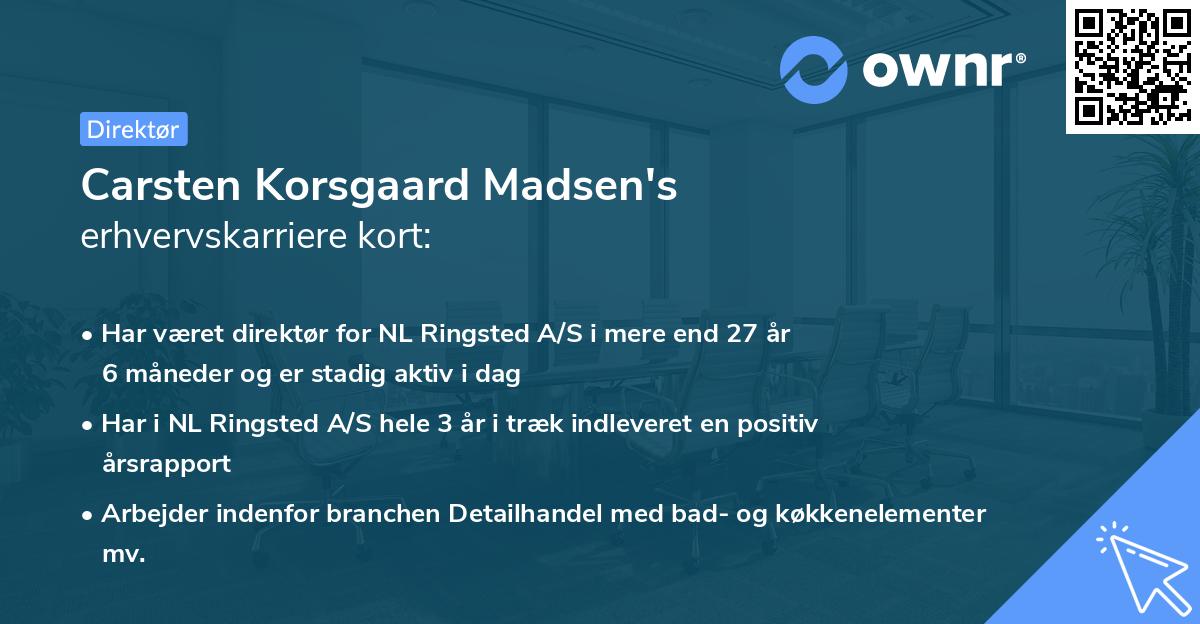 ownr®

Direktør

Carsten Korsgaard Madsen's
erhvervskarriere kort:

• Har været direktør for NL Ringsted A/S i mere end 27 år 6 måneder og er stadig aktiv i dag

• Har i NL Ringsted A/S hele 3 år i træk indleveret en positiv årsrapport

• Arbejder indenfor branchen Detailhandel med bad- og køkkenelementer mv.